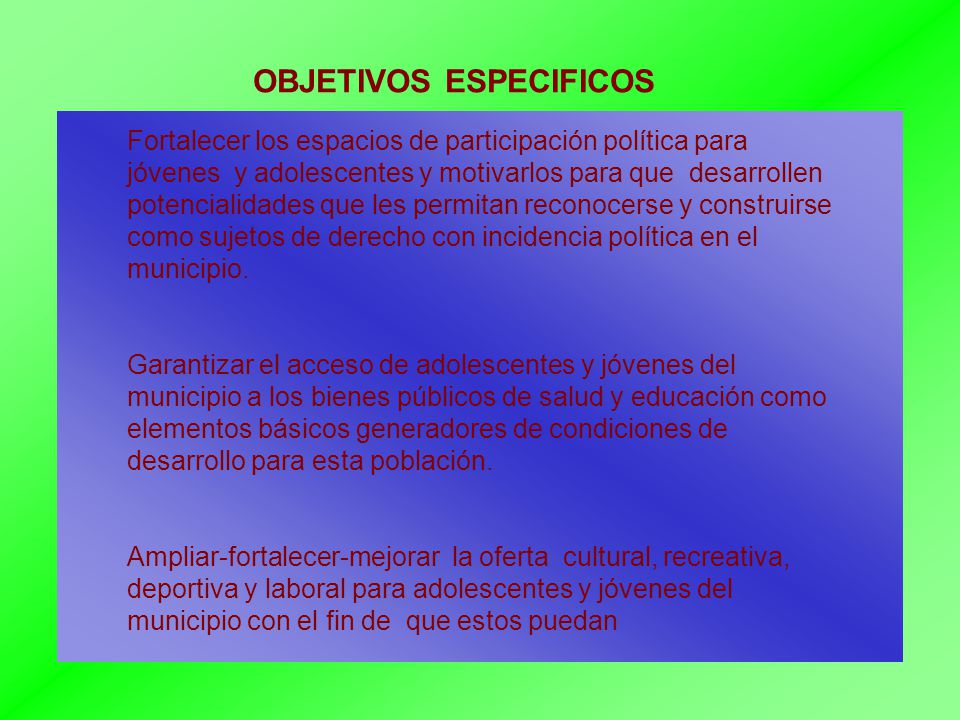 OBJETIVOS ESPECIFICOS

Fortalecer los espacios de participación política para jóvenes y adolescentes y motivarlos para que desarrollen potencialidades que les permitan reconocerse y construirse como sujetos de derecho con incidencia política en el municipio.

Garantizar el acceso de adolescentes y jóvenes del municipio a los bienes públicos de salud y educación como elementos básicos generadores de condiciones de desarrollo para esta población.

Ampliar-fortalecer-mejorar la oferta cultural, recreativa, deportiva y laboral para adolescentes y jóvenes del municipio con el fin de que estos puedan